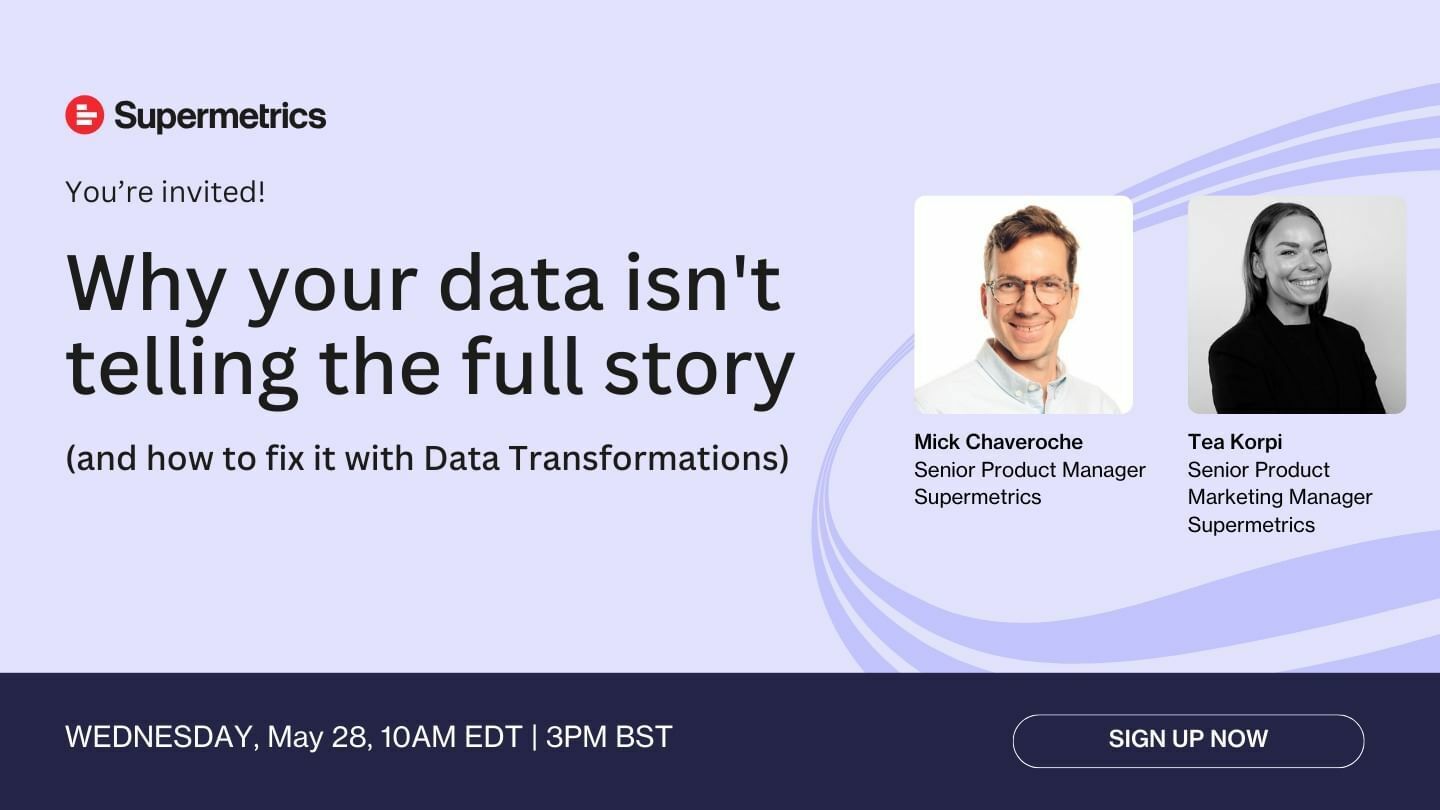 Supermetrics

You're invited!

Why your data isn't telling the full story

(and how to fix it with Data Transformations)

Mick Chaveroche
Senior Product Manager
Supermetrics

Tea Korpi
Senior Product Marketing Manager
Supermetrics

WEDNESDAY, May 28, 10AM EDT | 3PM BST

SIGN UP NOW